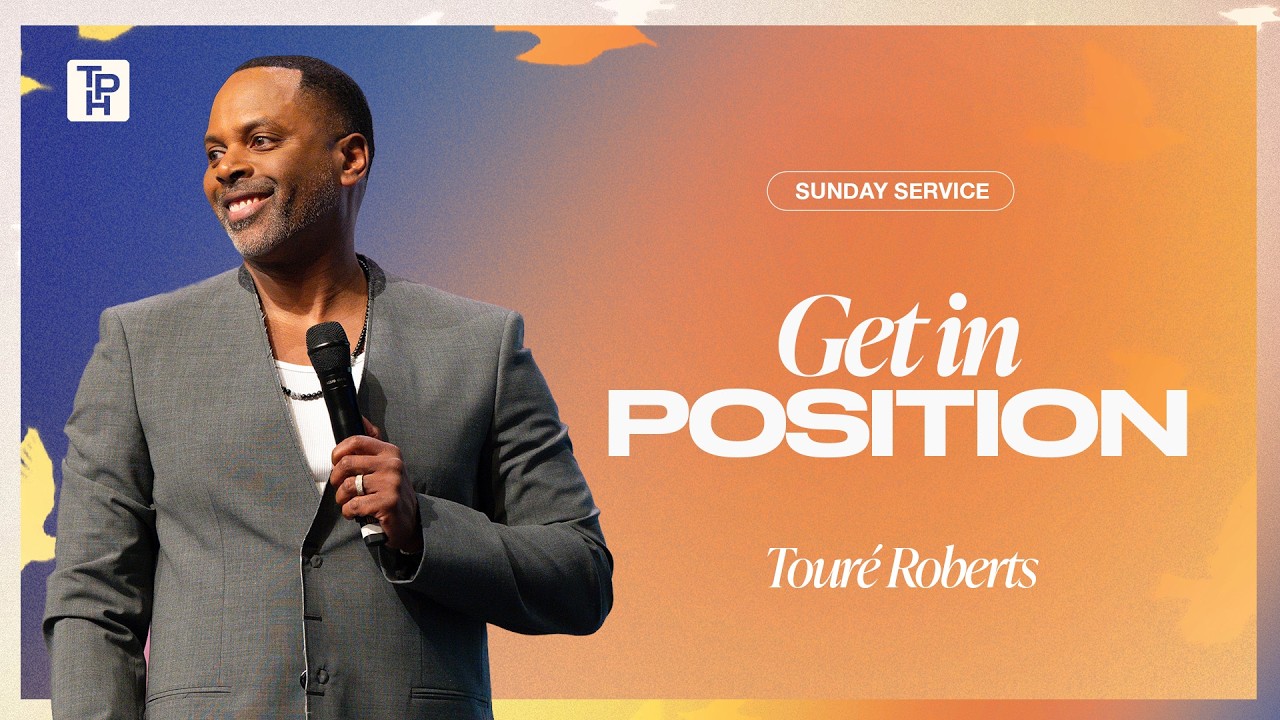 TPH

SUNDAY SERVICE

Get in
POSITION

Touré Roberts